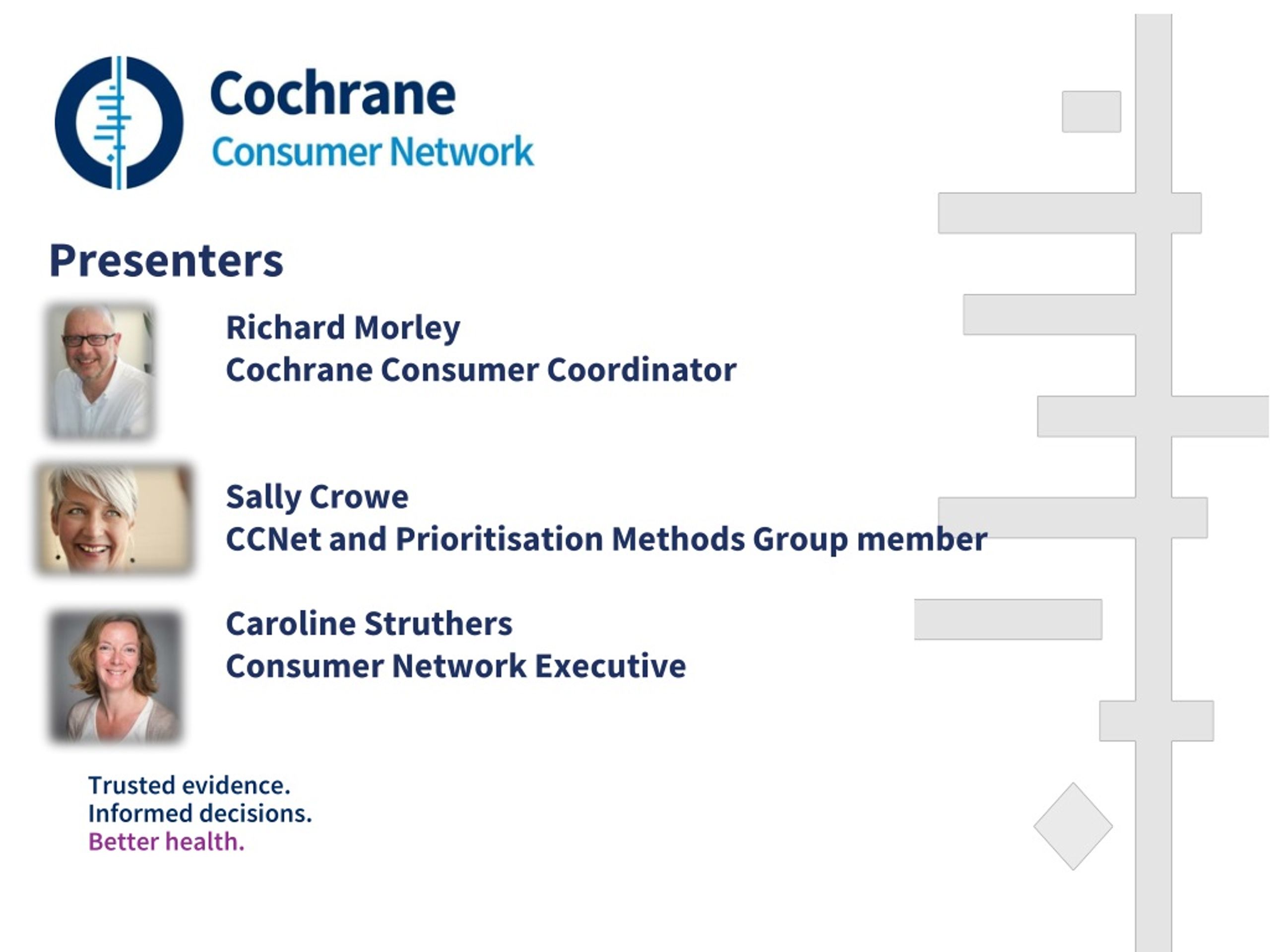 Cochrane
Consumer Network

Presenters

Richard Morley
Cochrane Consumer Coordinator

Sally Crowe
CCNet and Prioritisation Methods Group member

Caroline Struthers
Consumer Network Executive

Trusted evidence.
Informed decisions.
Better health.